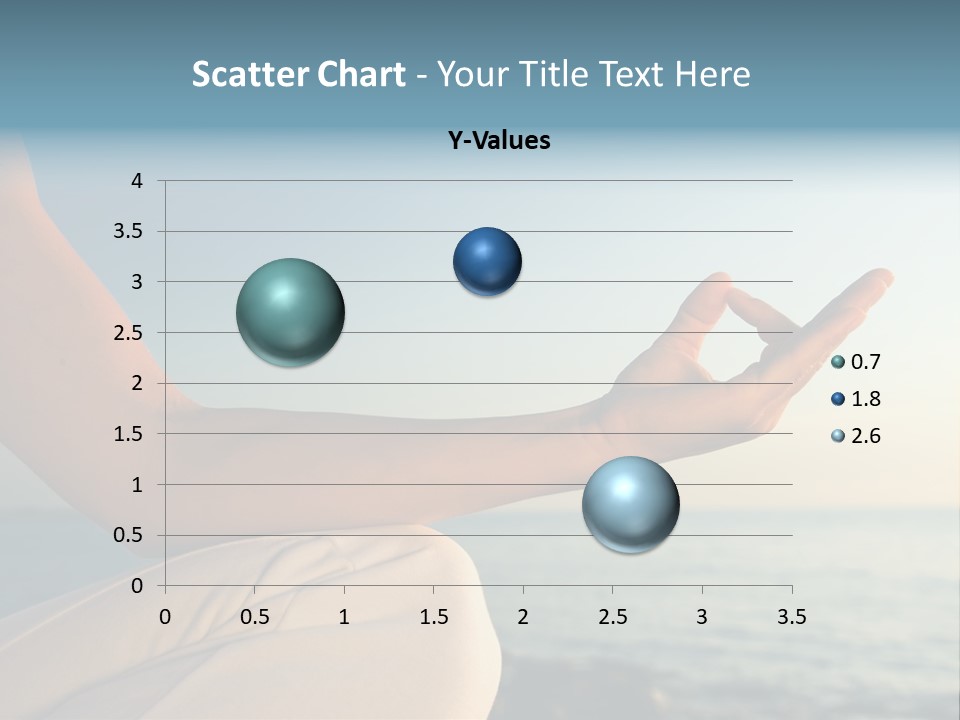 Scatter Chart - Your Title Text Here

Y-Values

4
3.5
3
2.5
2
1.5
1
0.5
0

0 0.5 1 1.5 2 2.5 3 3.5

0.7
1.8
2.6